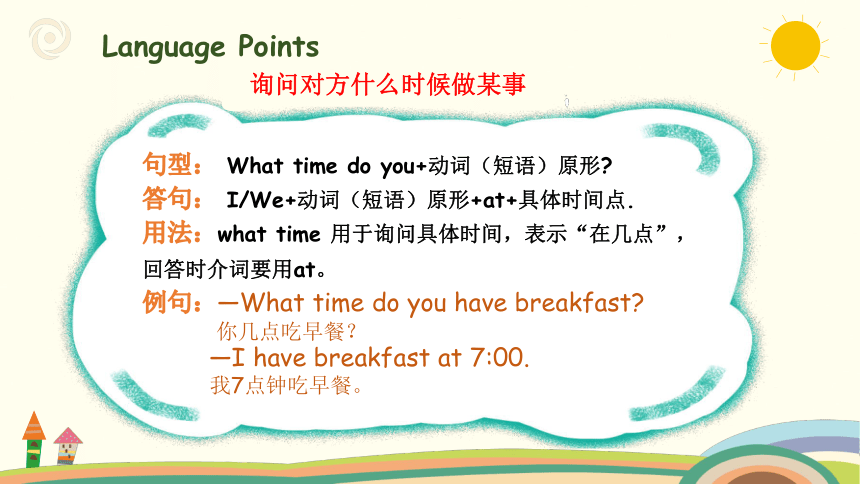 Language Points

询问对方什么时候做某事

句型： What time do you+动词（短语）原形?

答句： I/We+动词（短语）原形+at+具体时间点.

用法：what time 用于询问具体时间，表示“在几点”，回答时介词要用at。

例句：—What time do you have breakfast?
你几点吃早餐？
—I have breakfast at 7:00.
我7点钟吃早餐。